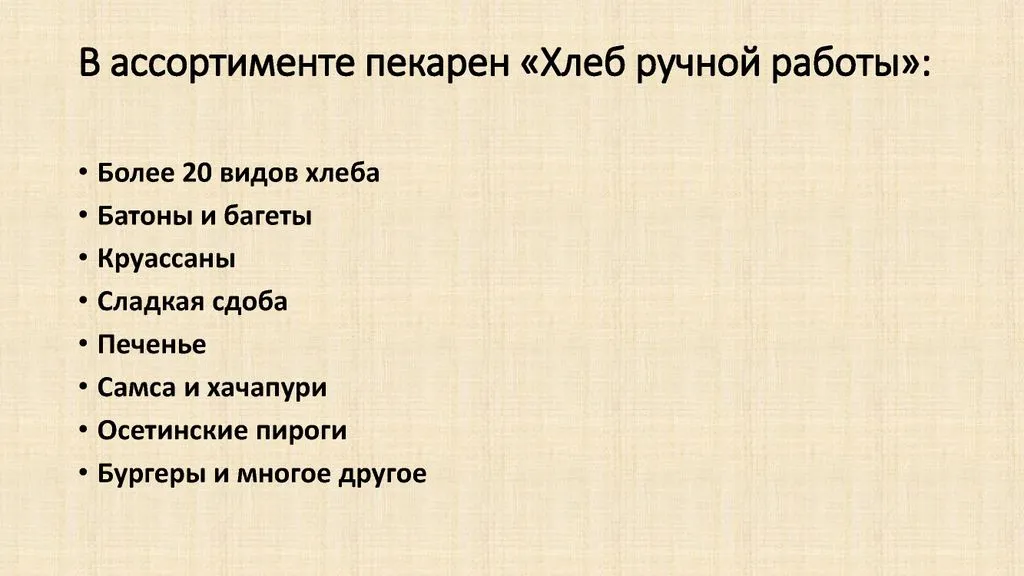 В ассортименте пекарен «Хлеб ручной работы»:

• Более 20 видов хлеба
• Батоны и багеты
• Круассаны
• Сладкая сдоба
• Печенье
• Самса и хачапури
• Осетинские пироги
• Бургеры и многое другое